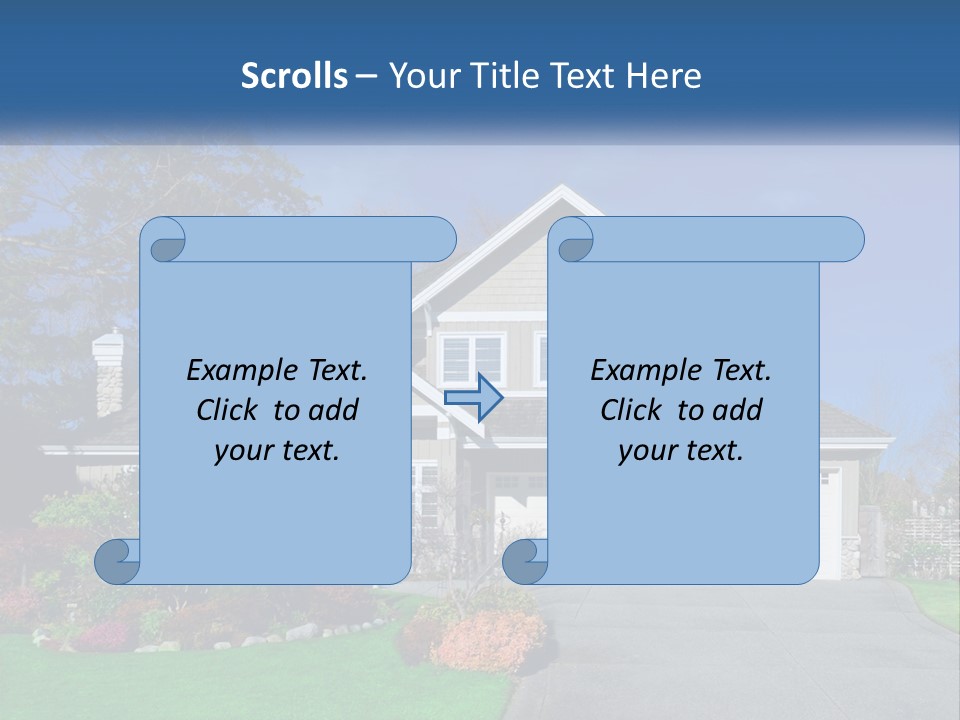 Scrolls – Your Title Text Here

Example Text. Click to add your text.

Example Text. Click to add your text.